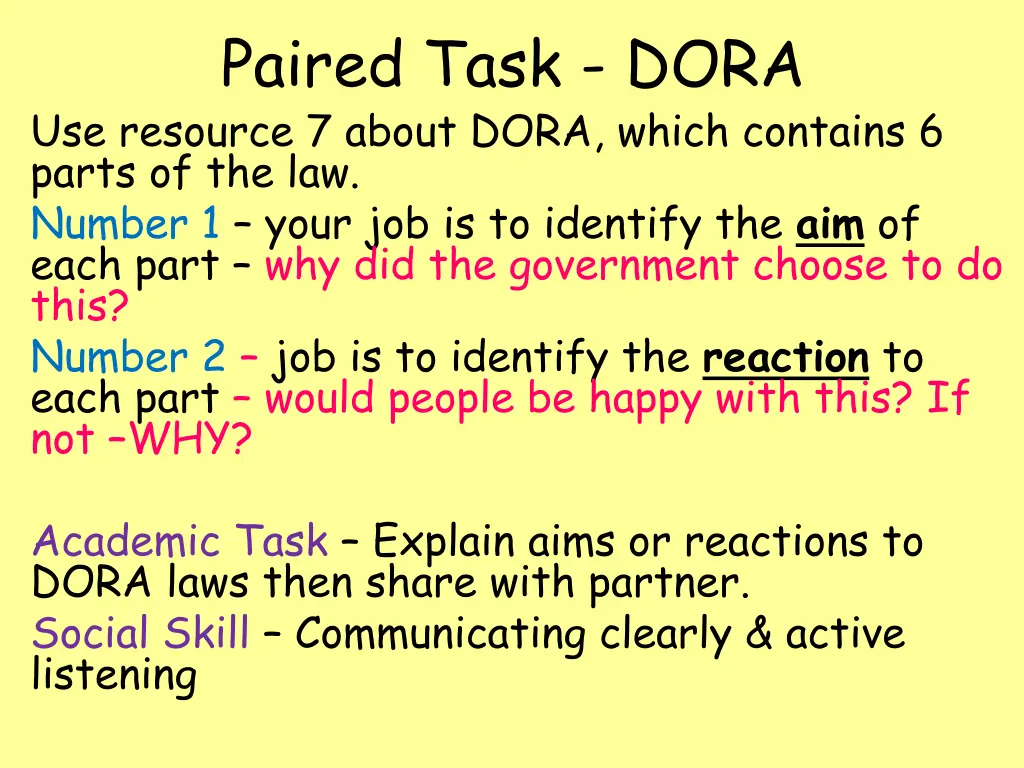 Paired Task - DORA

Use resource 7 about DORA, which contains 6 parts of the law.

Number 1 – your job is to identify the aim of each part – why did the government choose to do this?

Number 2 – job is to identify the reaction to each part – would people be happy with this? If not –WHY?

Academic Task – Explain aims or reactions to DORA laws then share with partner.

Social Skill – Communicating clearly & active listening